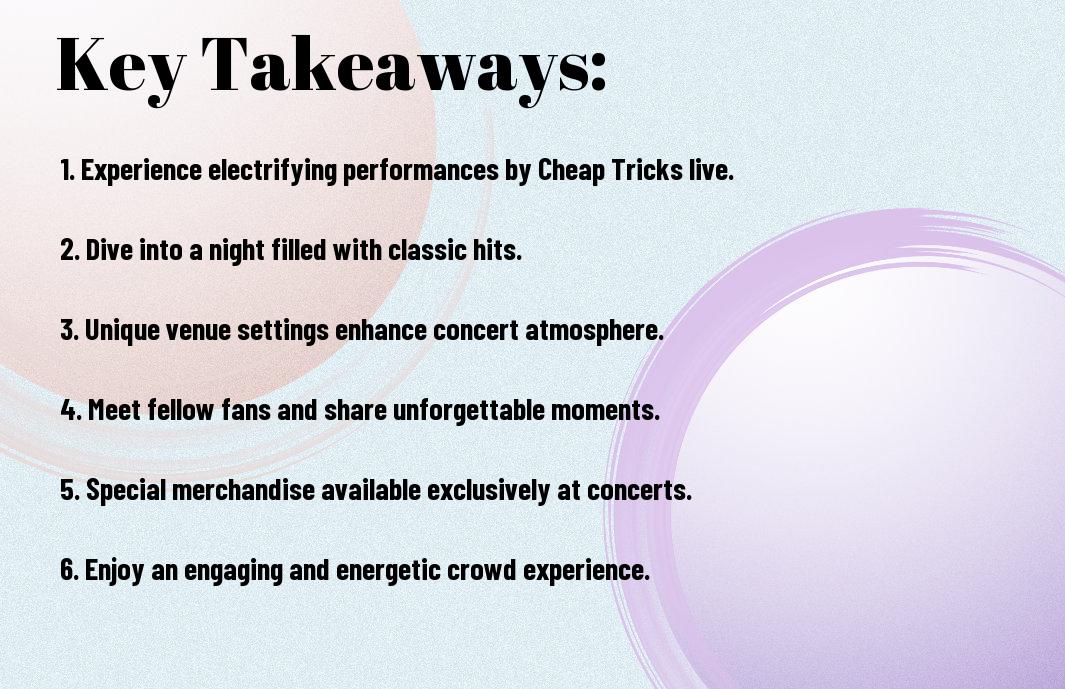 Key Takeaways:

1. Experience electrifying performances by Cheap Tricks live.

2. Dive into a night filled with classic hits.

3. Unique venue settings enhance concert atmosphere.

4. Meet fellow fans and share unforgettable moments.

5. Special merchandise available exclusively at concerts.

6. Enjoy an engaging and energetic crowd experience.